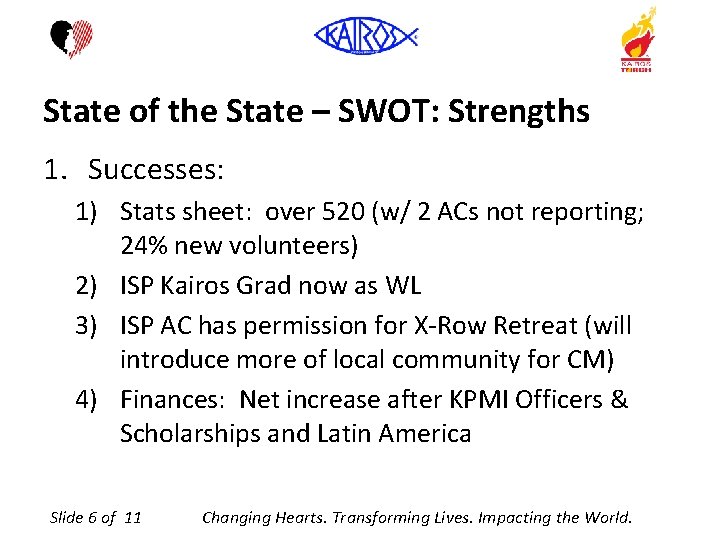 KAIROS

KAIROS TORCH

State of the State – SWOT: Strengths

1. Successes:

1) Stats sheet: over 520 (w/ 2 ACs not reporting; 24% new volunteers)

2) ISP Kairos Grad now as WL

3) ISP AC has permission for X-Row Retreat (will introduce more of local community for CM)

4) Finances: Net increase after KPMI Officers & Scholarships and Latin America

Slide 6 of 11 Changing Hearts. Transforming Lives. Impacting the World.